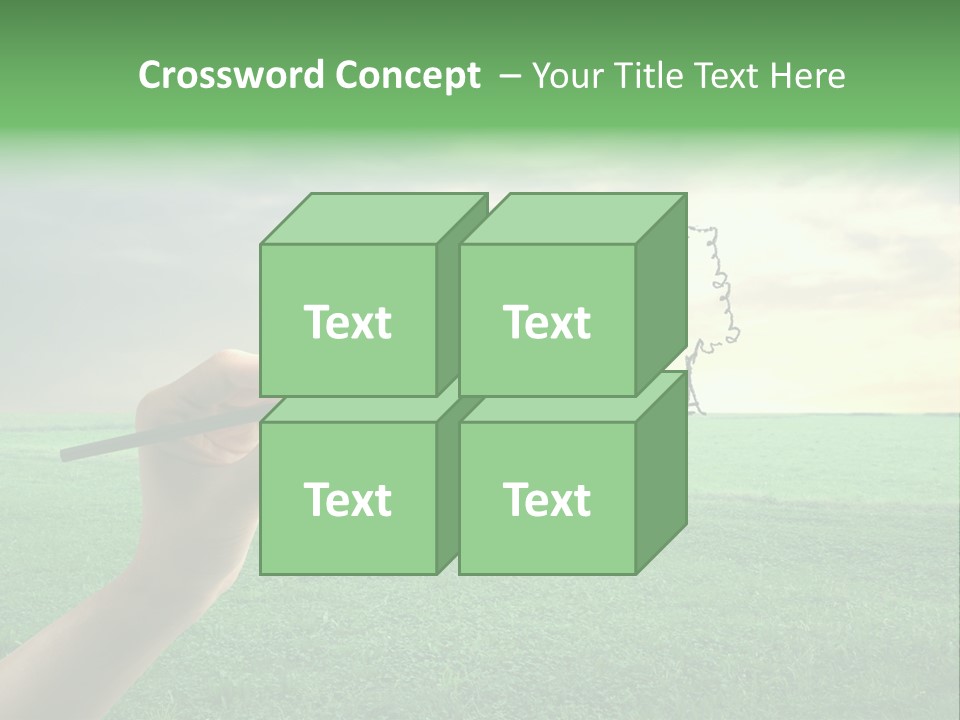 Crossword Concept – Your Title Text Here

Text

Text

Text

Text